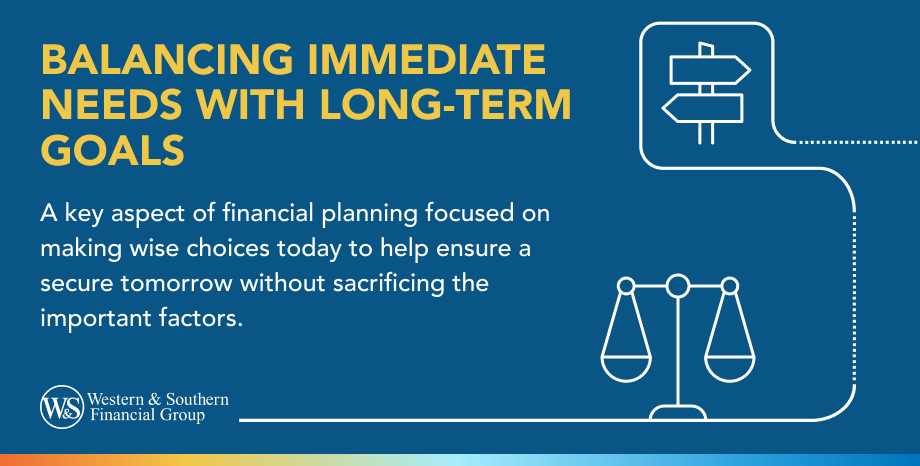 BALANCING IMMEDIATE NEEDS WITH LONG-TERM GOALS

A key aspect of financial planning focused on making wise choices today to help ensure a secure tomorrow without sacrificing the important factors.

W&S Western & Southern Financial Group